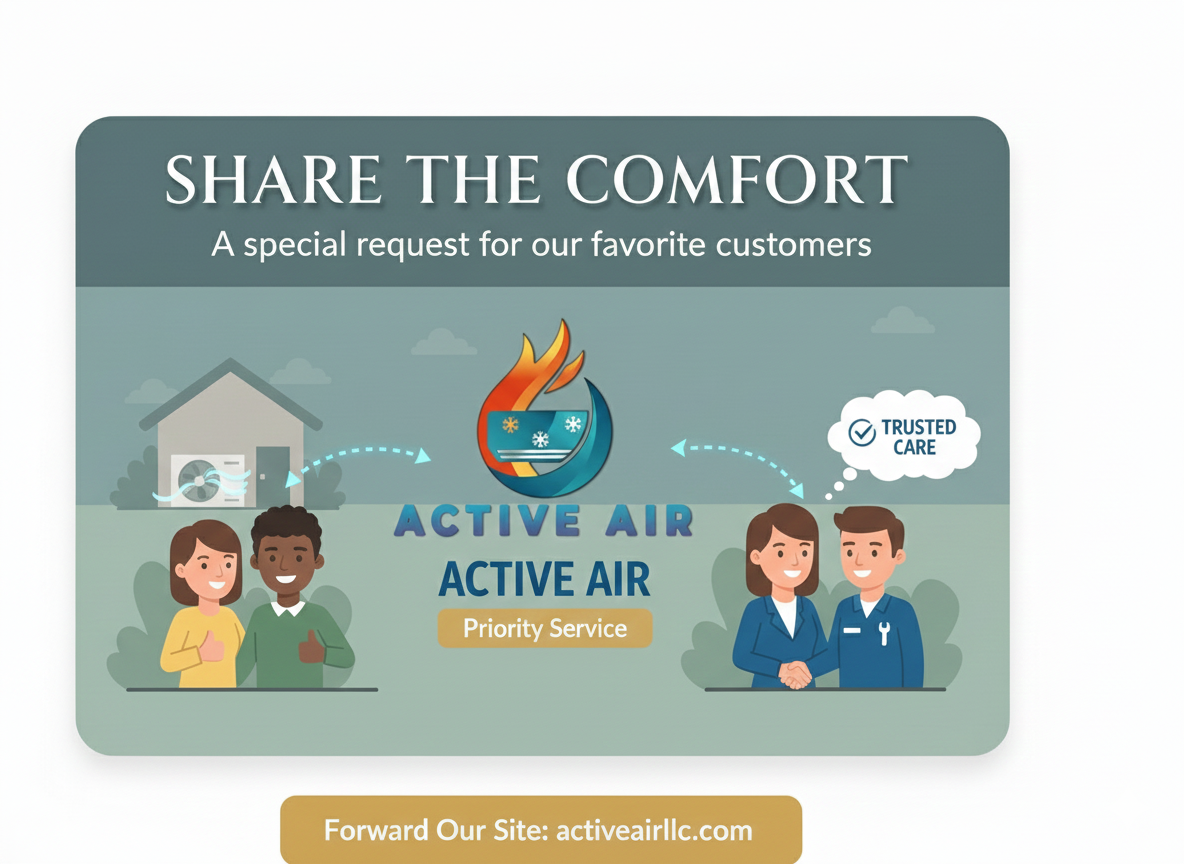 SHARE THE COMFORT

A special request for our favorite customers

TRUSTED CARE

ACTIVE AIR

ACTIVE AIR

Priority Service

Forward Our Site: activeairllc.com